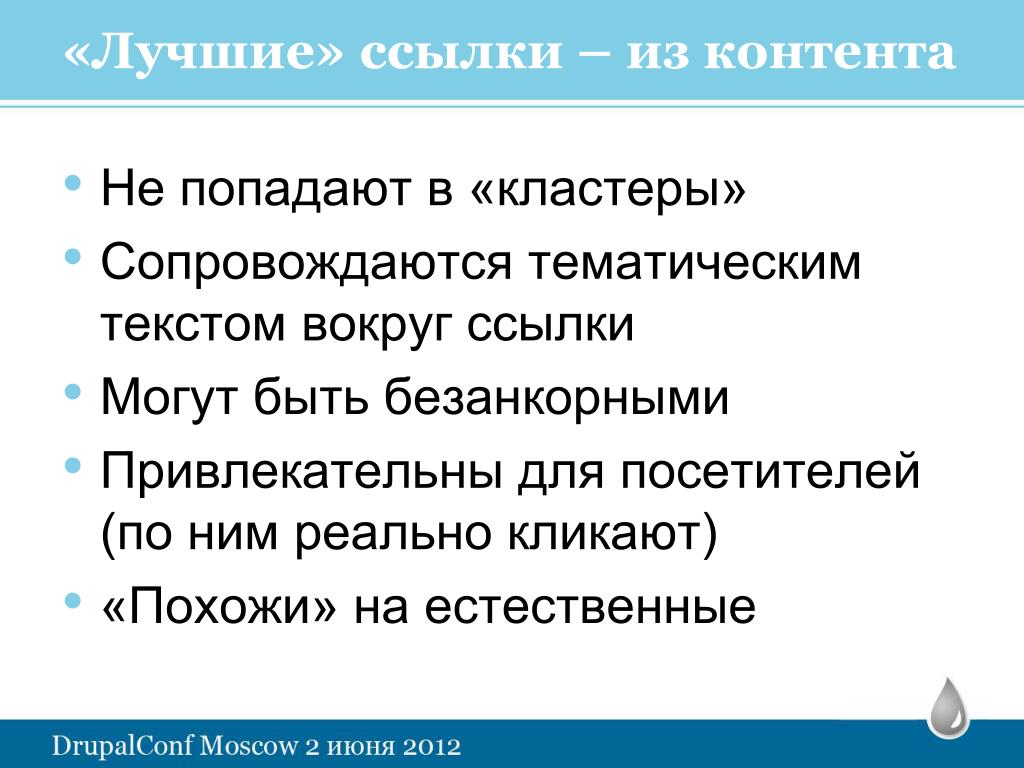 «Лучшие» ссылки – из контента

• Не попадают в «кластеры»
• Сопровождаются тематическим текстом вокруг ссылки
• Могут быть безанкорными
• Привлекательны для посетителей (по ним реально кликают)
• «Похожи» на естественные

DrupalConf Moscow 2 июня 2012